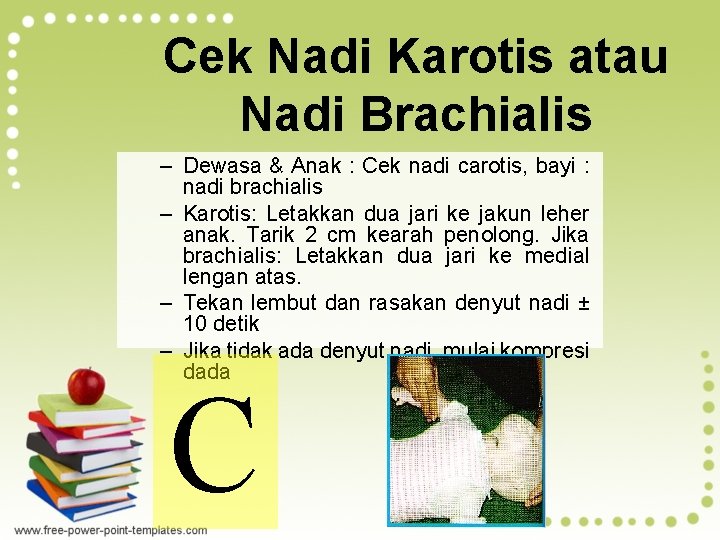 Cek Nadi Karotis atau Nadi Brachialis

– Dewasa & Anak : Cek nadi carotis, bayi : nadi brachialis
– Karotis: Letakkan dua jari ke jakun leher anak. Tarik 2 cm kearah penolong. Jika brachialis: Letakkan dua jari ke medial lengan atas.
– Tekan lembut dan rasakan denyut nadi ± 10 detik
– Jika tidak ada denyut nadi, mulai kompresi dada

C

www.free-power-point-templates.com